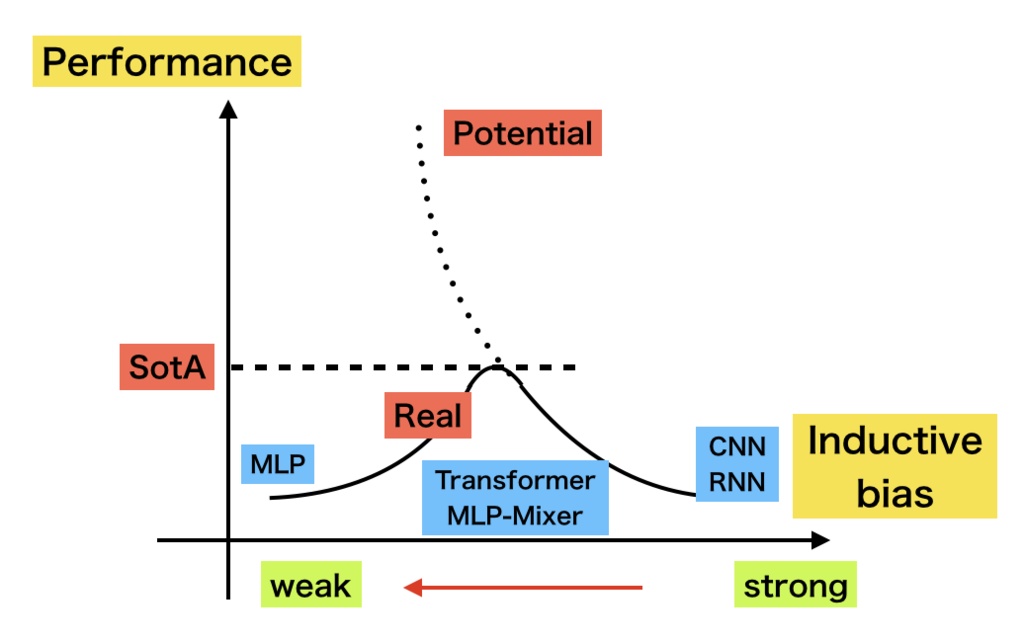 Performance

Potential

SotA

Real

MLP

Transformer
MLP-Mixer

CNN
RNN

Inductive bias

weak

strong